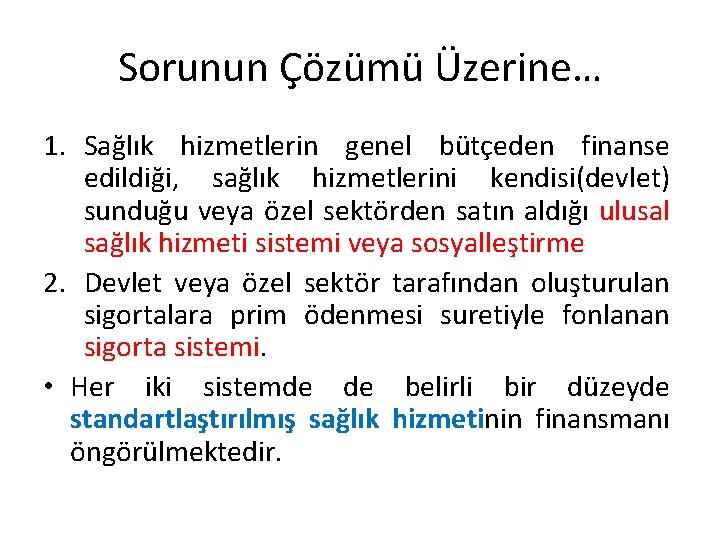 Sorunun Çözümü Üzerine…

1. Sağlık hizmetlerin genel bütçeden finanse edildiği, sağlık hizmetlerini kendisi(devlet) sunduğu veya özel sektörden satın aldığı ulusal sağlık hizmeti sistemi veya sosyalleştirme

2. Devlet veya özel sektör tarafından oluşturulan sigortalara prim ödenmesi suretiyle fonlanan sigorta sistemi.

• Her iki sistemde de belirli bir düzeyde standartlaştırılmış sağlık hizmetinin finansmanı öngörülmektedir.